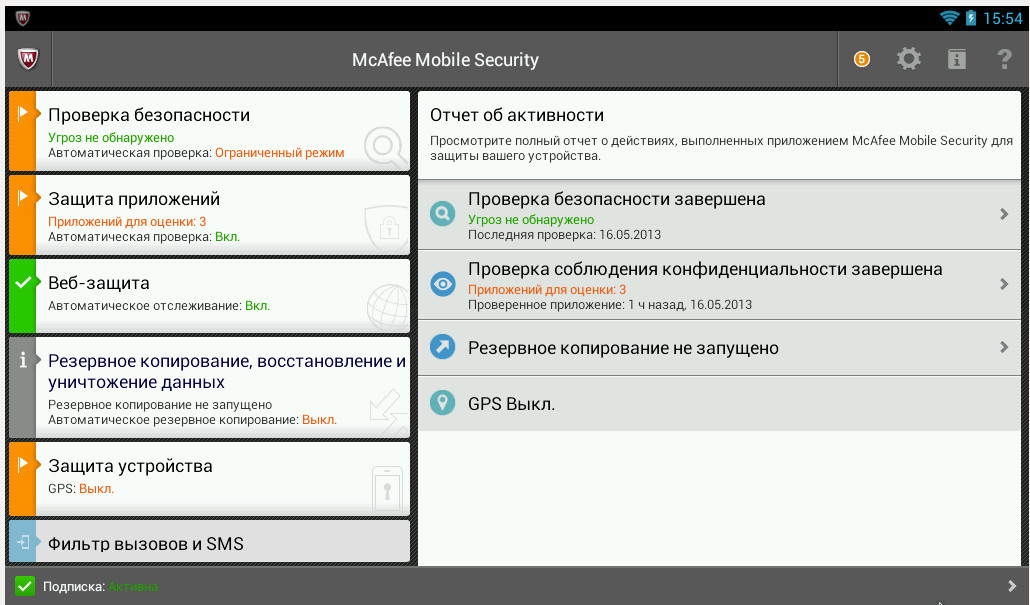 15:54

McAfee Mobile Security

5

Проверка безопасности
Угроз не обнаружено
Автоматическая проверка: Ограниченный режим

Защита приложений
Приложений для оценки: 3
Автоматическая проверка: Вкл.

Веб-защита
Автоматическое отслеживание: Вкл.

Резервное копирование, восстановление и уничтожение данных
Резервное копирование не запущено
Автоматическое резервное копирование: Выкл.

Защита устройства
GPS: Выкл.

Фильтр вызовов и SMS

Отчет об активности
Просмотрите полный отчет о действиях, выполненных приложением McAfee Mobile Security для защиты вашего устройства.

Проверка безопасности завершена
Угроз не обнаружено
Последняя проверка: 16.05.2013

Проверка соблюдения конфиденциальности завершена
Приложений для оценки: 3
Проверенное приложение: 1 ч назад, 16.05.2013

Резервное копирование не запущено

GPS Выкл.

Подписка: Активна